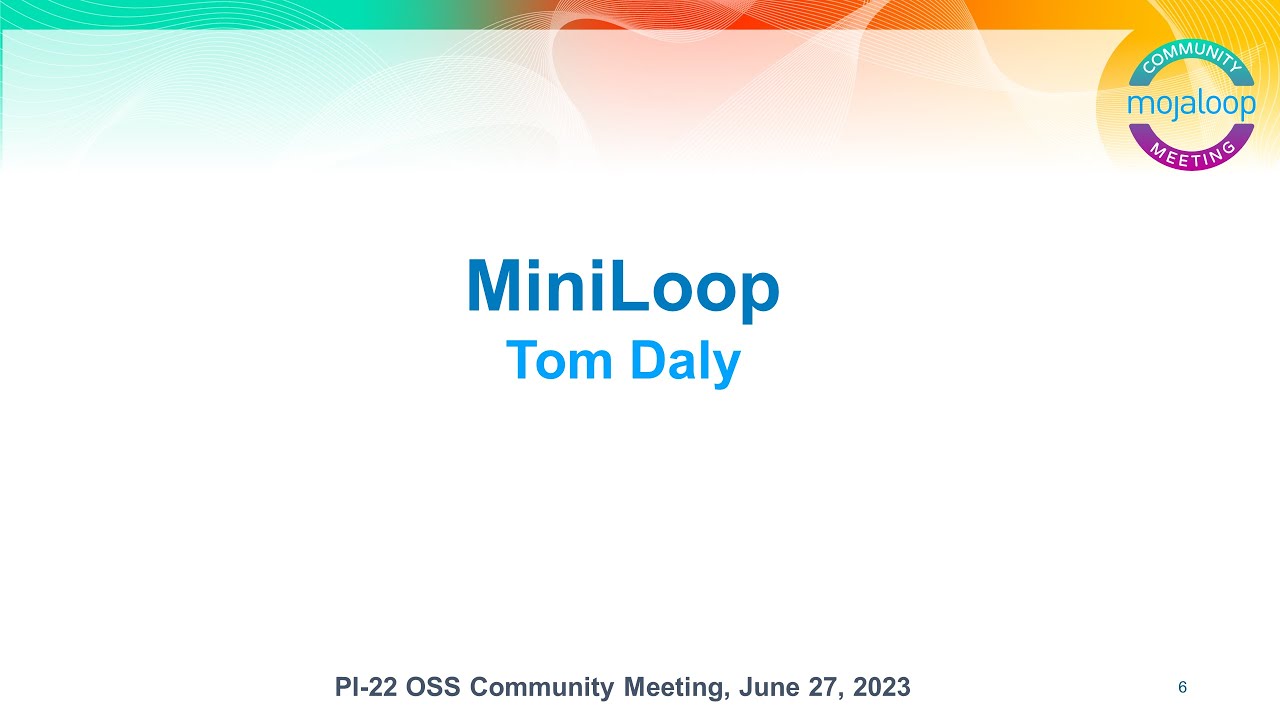 COMMUNITY
mojaloop
MEETING

MiniLoop
Tom Daly

PI-22 OSS Community Meeting, June 27, 2023

6